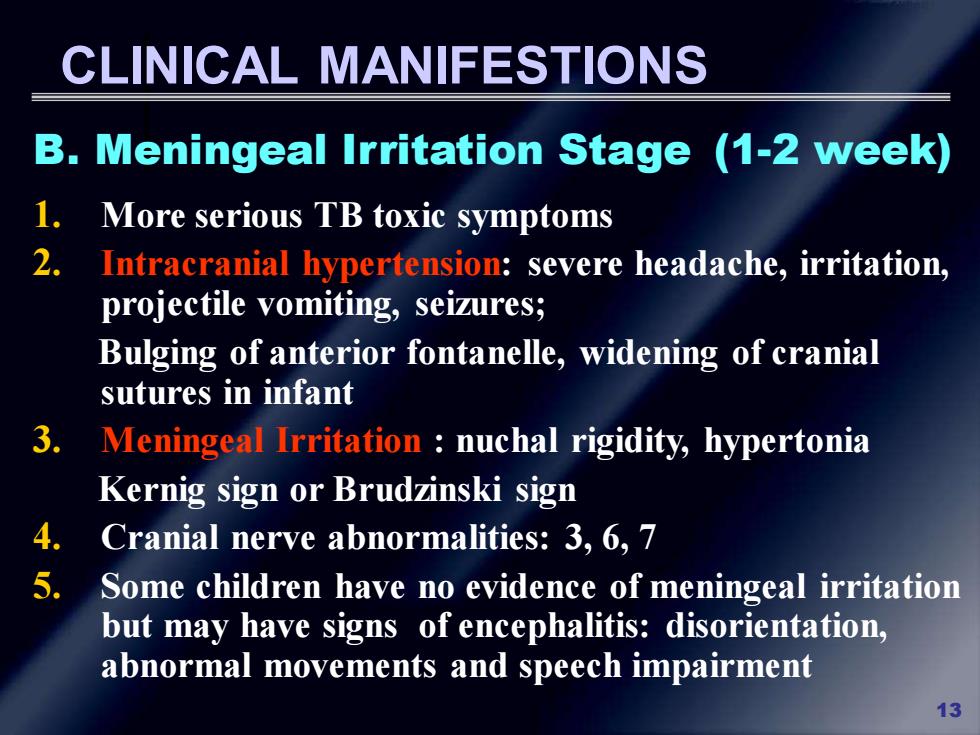 CLINICAL MANIFESTIONS

B. Meningeal Irritation Stage (1-2 week)

1. More serious TB toxic symptoms

2. Intracranial hypertension: severe headache, irritation, projectile vomiting, seizures;

Bulging of anterior fontanelle, widening of cranial sutures in infant

3. Meningeal Irritation : nuchal rigidity, hypertonia

Kernig sign or Brudzinski sign

4. Cranial nerve abnormalities: 3, 6, 7

5. Some children have no evidence of meningeal irritation but may have signs of encephalitis: disorientation, abnormal movements and speech impairment

13